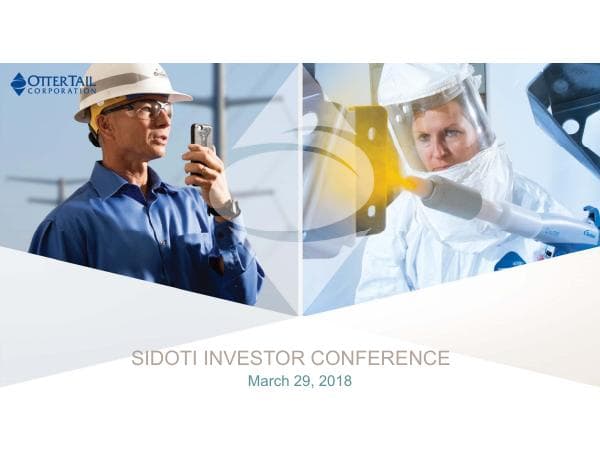 OTTERTAIL CORPORATION

SIDOTI INVESTOR CONFERENCE
March 29, 2018